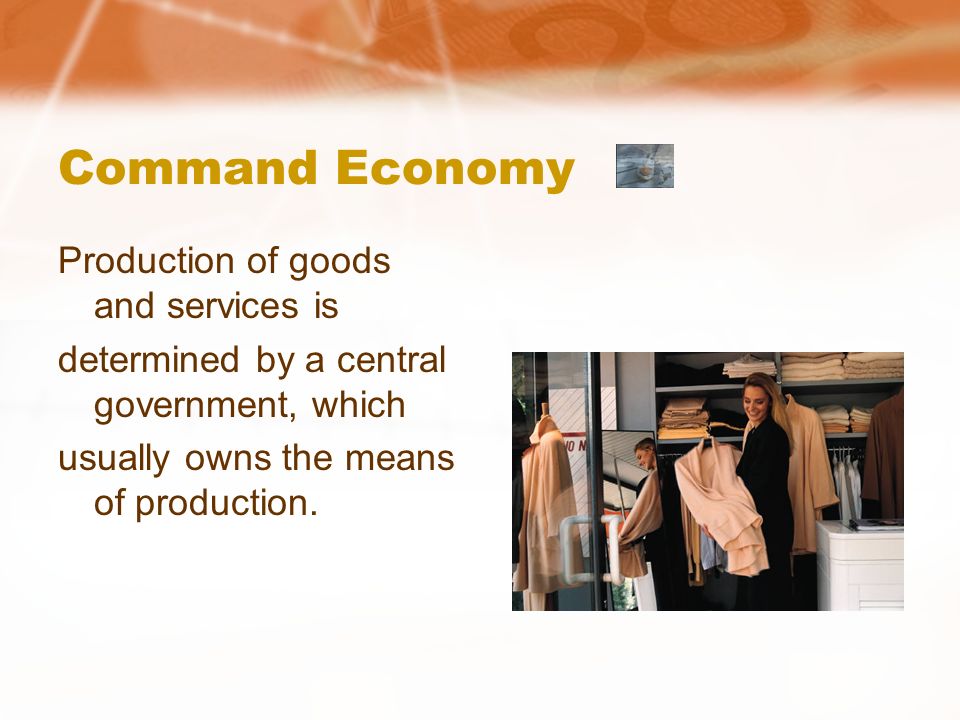 Command Economy

Production of goods and services is

determined by a central government, which

usually owns the means of production.